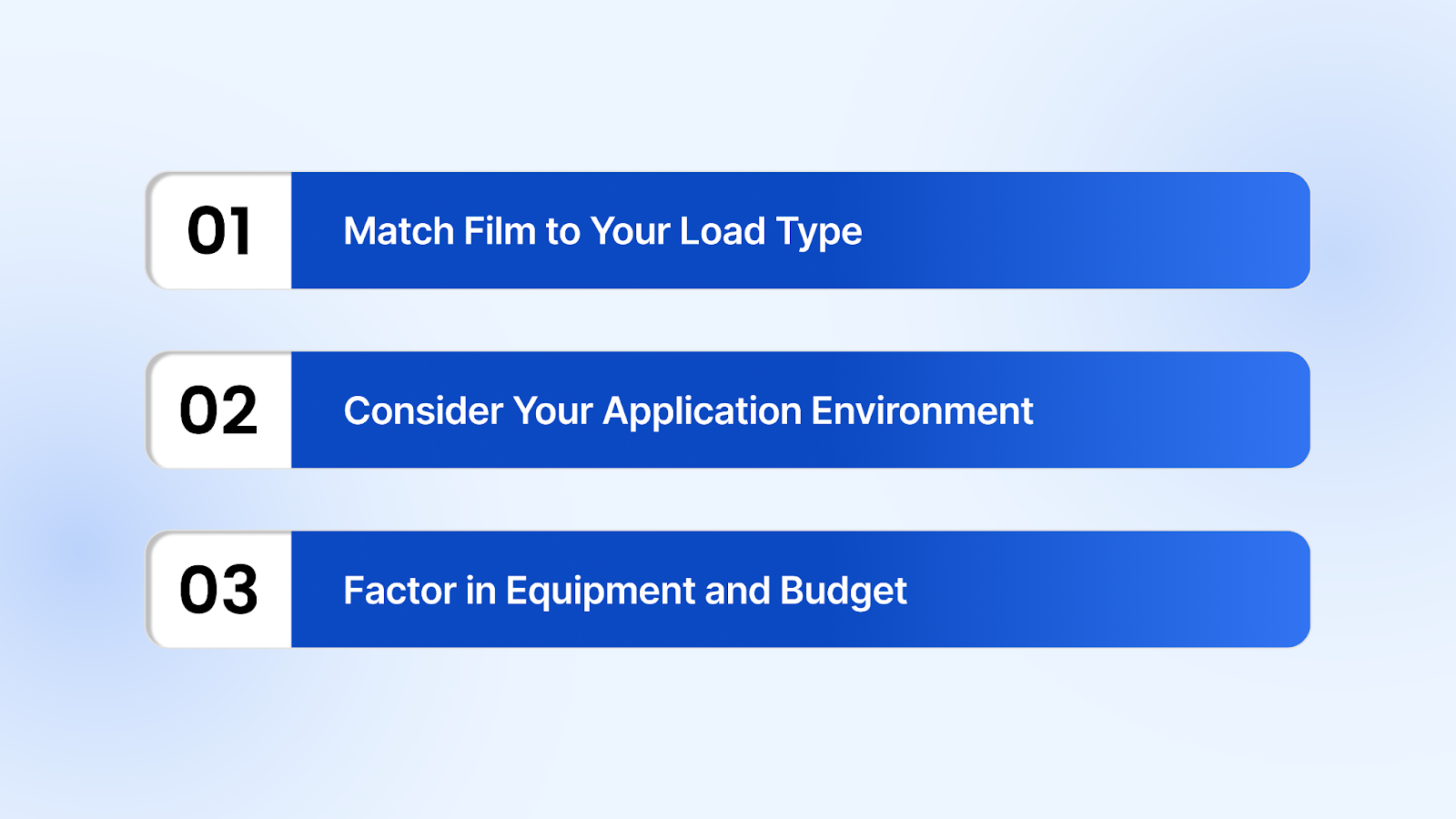 01 Match Film to Your Load Type

02 Consider Your Application Environment

03 Factor in Equipment and Budget